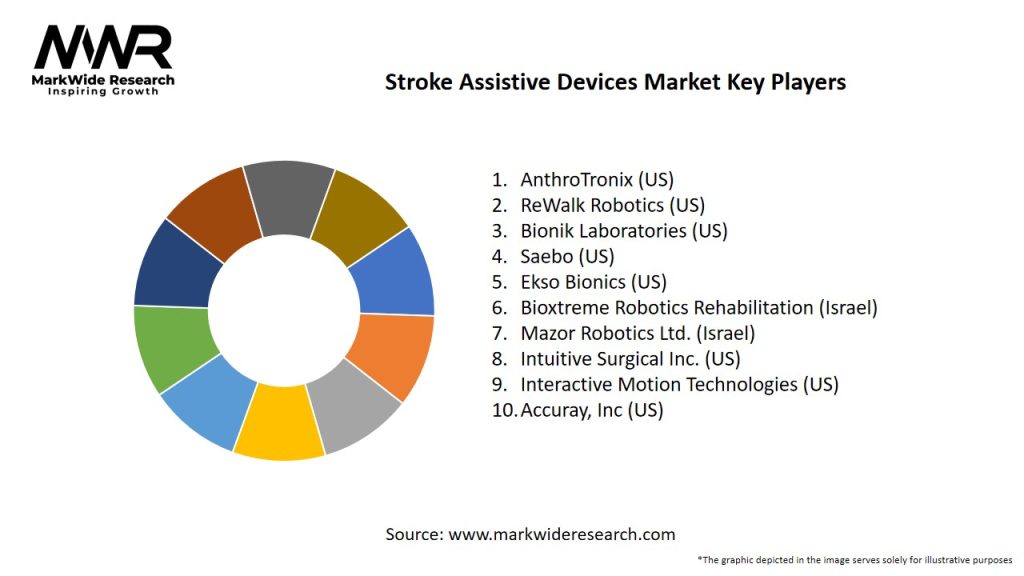 MWR
MarkWide Research
Inspiring Growth

Stroke Assistive Devices Market Key Players

1. AnthroTronix (US)
2. ReWalk Robotics (US)
3. Bionik Laboratories (US)
4. Saebo (US)
5. Ekso Bionics (US)
6. Bioxtreme Robotics Rehabilitation (Israel)
7. Mazor Robotics Ltd. (Israel)
8. Intuitive Surgical Inc. (US)
9. Interactive Motion Technologies (US)
10. Accuray, Inc (US)

Source: www.markwideresearch.com

*The graphic depicted in the image serves solely for illustrative purposes